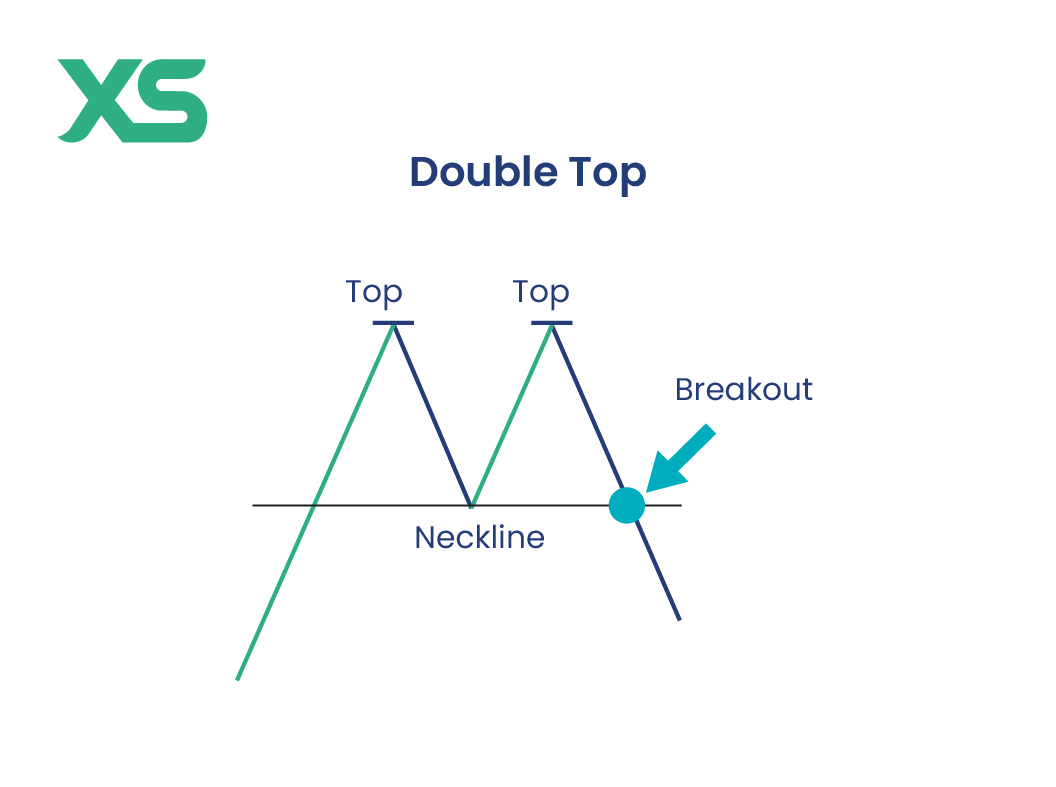 XS

Double Top

Top Top

Breakout

Neckline